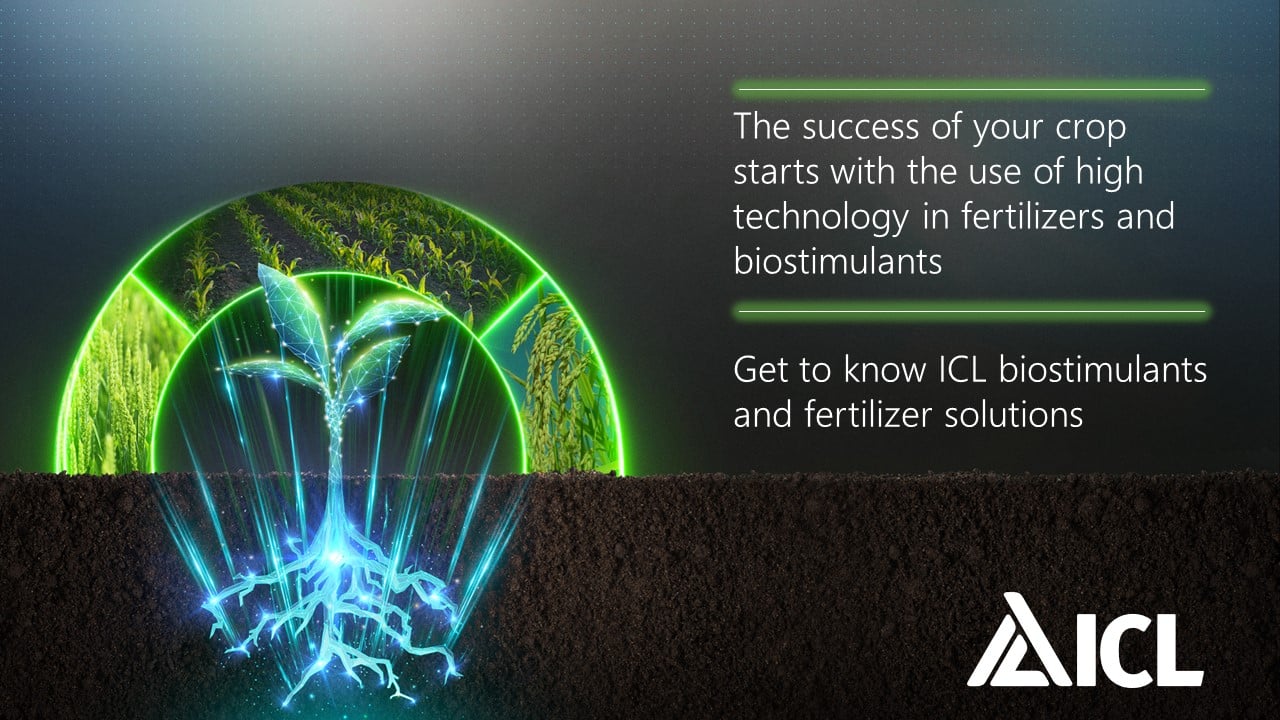 The success of your crop starts with the use of high technology in fertilizers and biostimulants

Get to know ICL biostimulants and fertilizer solutions

ICL